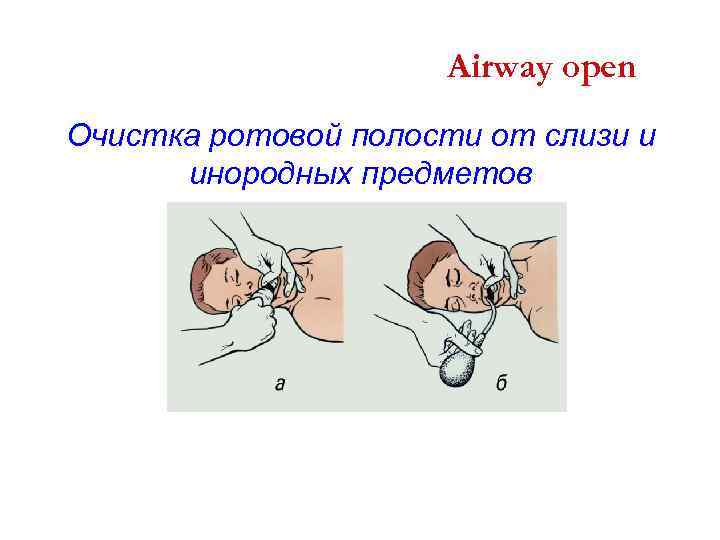 Airway open

Очистка ротовой полости от слизи и инородных предметов

а

б